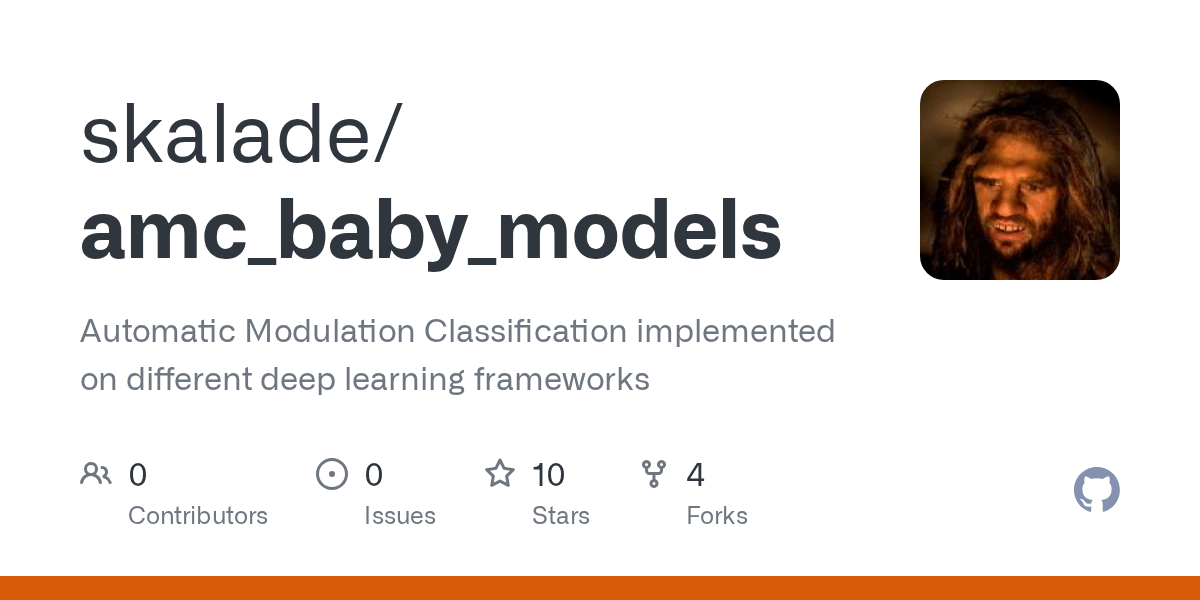 skalade/
amc_baby_models

Automatic Modulation Classification implemented on different deep learning frameworks

0
Contributors

0
Issues

10
Stars

4
Forks